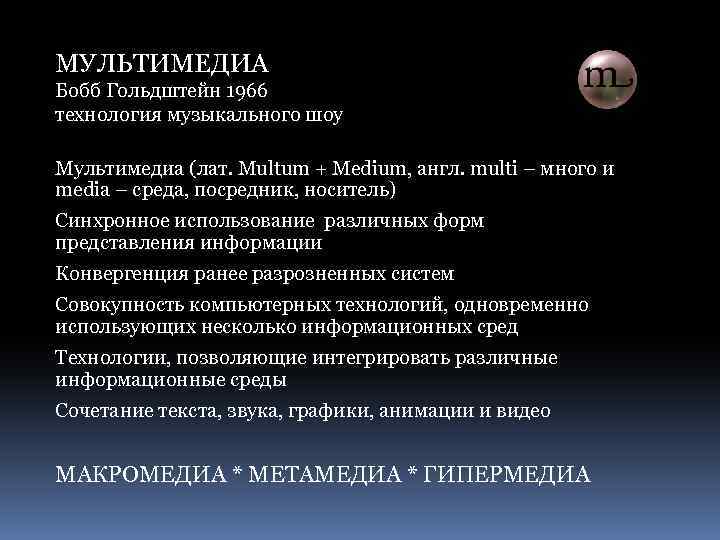 МУЛЬТИМЕДИА
Бобб Гольдштейн 1966
технология музыкального шоу

m

Мультимедиа (лат. Multum + Medium, англ. multi – много и media – среда, посредник, носитель)

Синхронное использование различных форм представления информации

Конвергенция ранее разрозненных систем

Совокупность компьютерных технологий, одновременно использующих несколько информационных сред

Технологии, позволяющие интегрировать различные информационные среды

Сочетание текста, звука, графики, анимации и видео

МАКРОМЕДИА * МЕТАМЕДИА * ГИПЕРМЕДИА